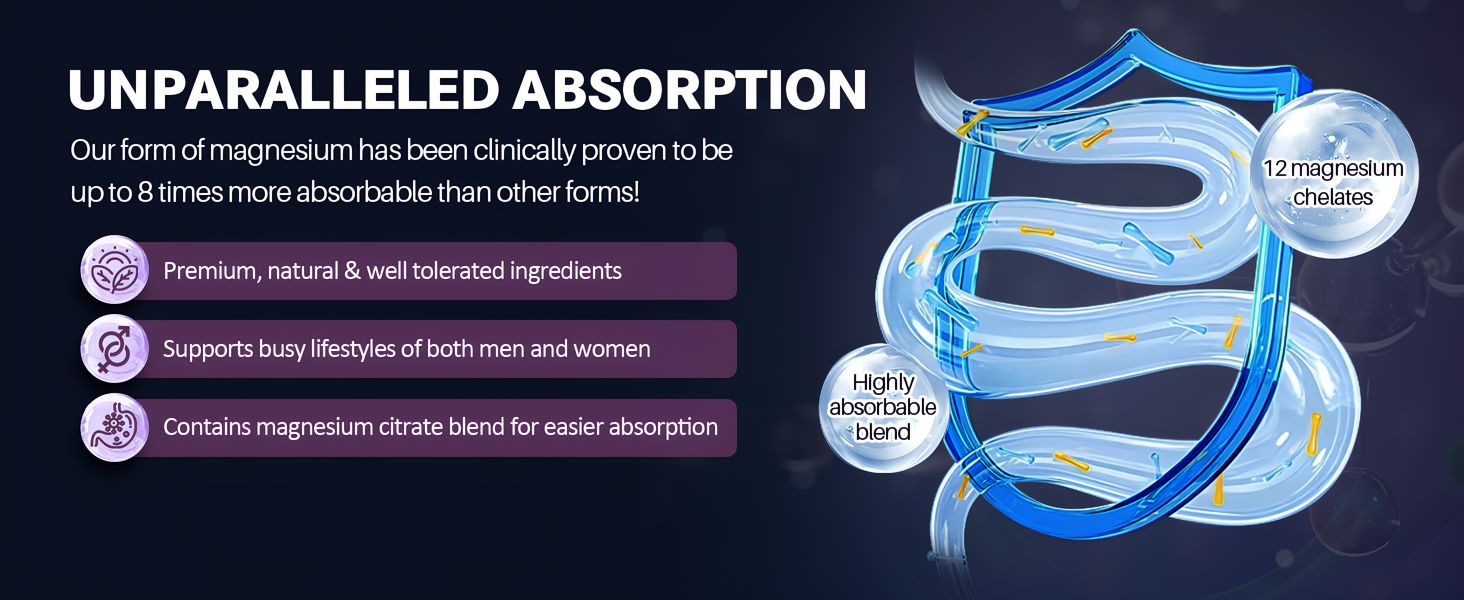 UNPARALLELED ABSORPTION

Our form of magnesium has been clinically proven to be up to 8 times more absorbable than other forms!

Premium, natural & well tolerated ingredients

Supports busy lifestyles of both men and women

Contains magnesium citrate blend for easier absorption

12 magnesium chelates

Highly absorbable blend